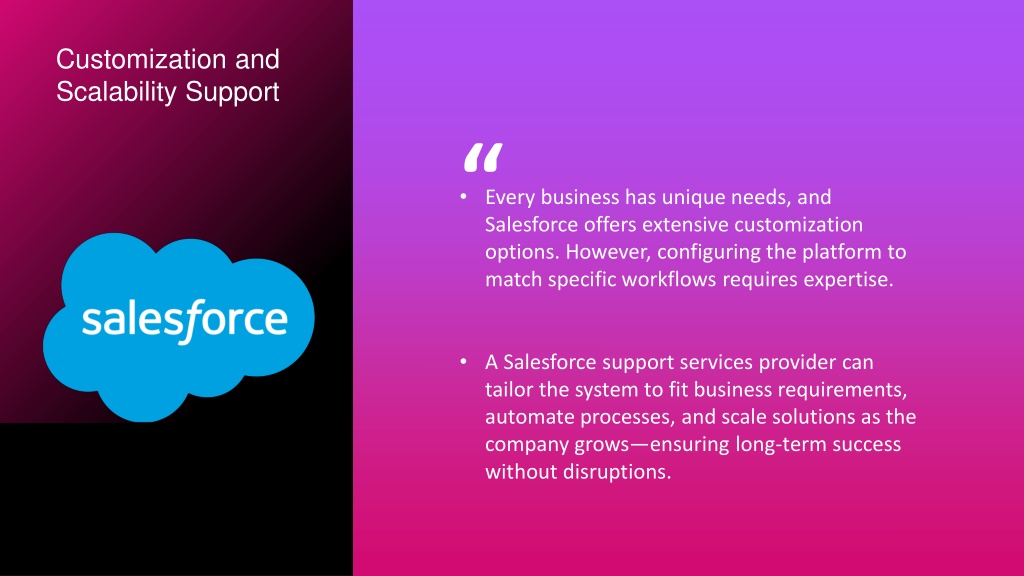 Customization and Scalability Support

salesforce

“

• Every business has unique needs, and Salesforce offers extensive customization options. However, configuring the platform to match specific workflows requires expertise.

• A Salesforce support services provider can tailor the system to fit business requirements, automate processes, and scale solutions as the company grows—ensuring long-term success without disruptions.